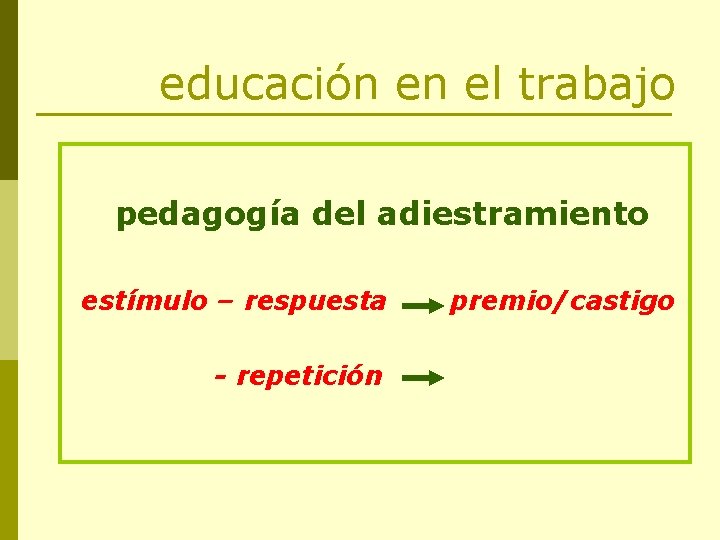 educación en el trabajo

pedagogía del adiestramiento

estímulo – respuesta → premio/castigo

- repetición →